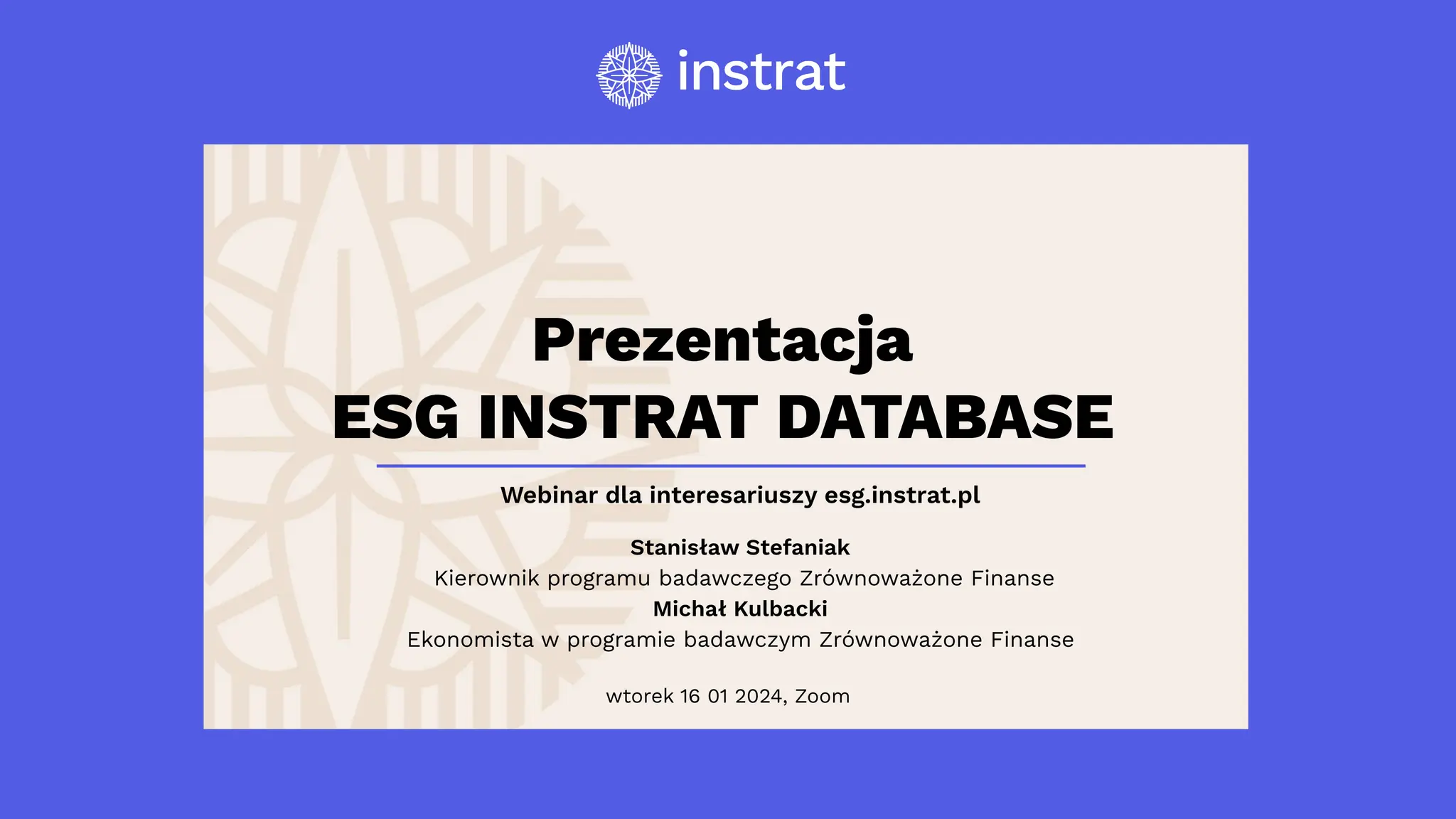 instrat

Prezentacja
ESG INSTRAT DATABASE

Webinar dla interesariuszy esg.instrat.pl

Stanisław Stefaniak
Kierownik programu badawczego Zrównoważone Finanse
Michał Kulbacki
Ekonomista w programie badawczym Zrównoważone Finanse

wtorek 16 01 2024, Zoom